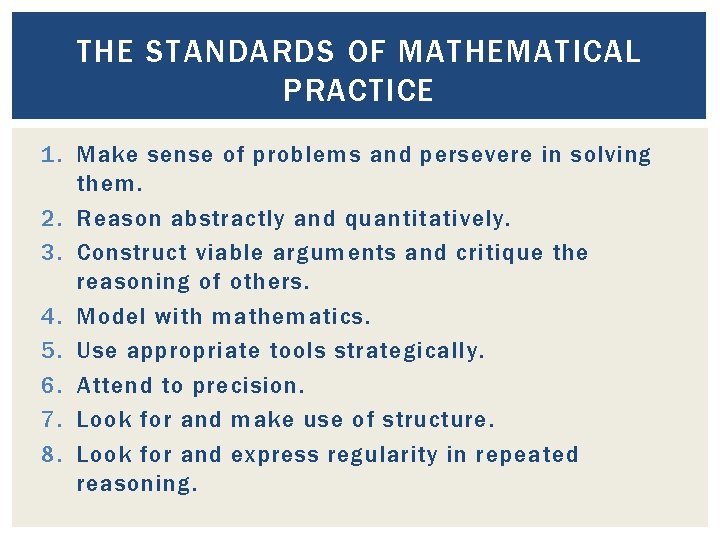 THE STANDARDS OF MATHEMATICAL PRACTICE

1. Make sense of problems and persevere in solving them.
2. Reason abstractly and quantitatively.
3. Construct viable arguments and critique the reasoning of others.
4. Model with mathematics.
5. Use appropriate tools strategically.
6. Attend to precision.
7. Look for and make use of structure.
8. Look for and express regularity in repeated reasoning.